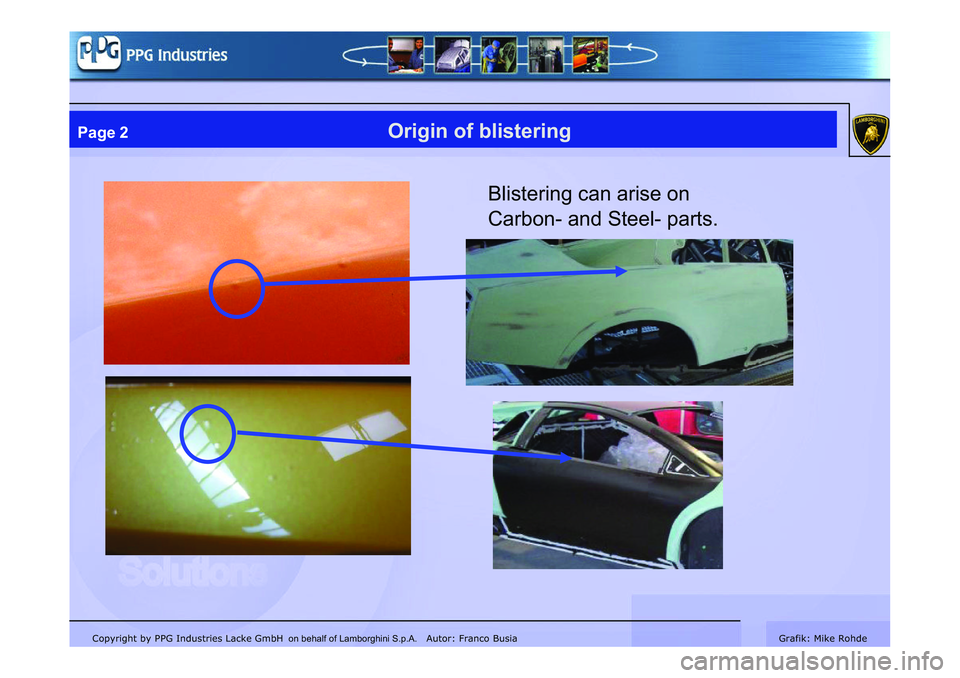 PPG PPG Industries

Page 2

Origin of blistering

LAMBORGHINI

Blistering can arise on Carbon- and Steel- parts.

Solutions

Copyright by PPG Industries Lacke GmbH on behalf of Lamborghini S.p.A. Autor: Franco Busia

Grafik: Mike Rohde

carmanualsonline.info